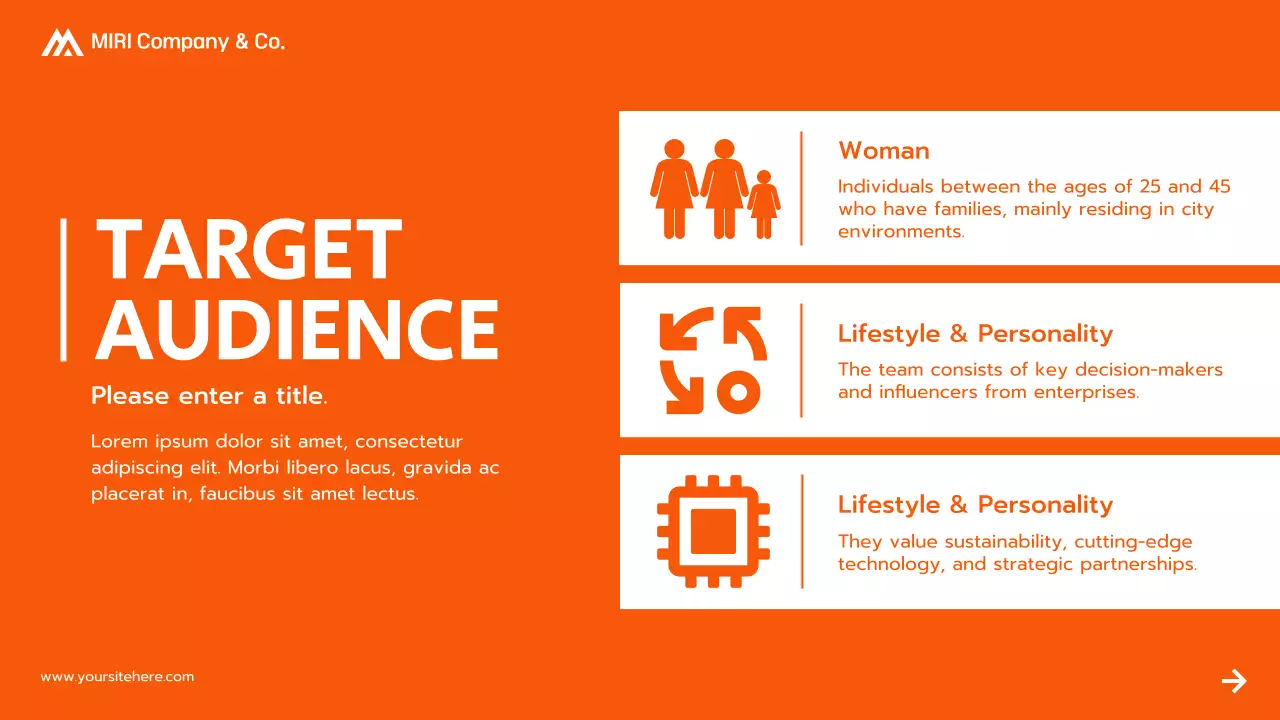 MIRI Company & Co.

TARGET AUDIENCE

Please enter a title.

Lorem ipsum dolor sit amet, consectetur adipiscing elit. Morbi libero lacus, gravida ac placerat in, faucibus sit amet lectus.

Woman

Individuals between the ages of 25 and 45 who have families, mainly residing in city environments.

Lifestyle & Personality

The team consists of key decision-makers and influencers from enterprises.

Lifestyle & Personality

They value sustainability, cutting-edge technology, and strategic partnerships.

www.yoursitehere.com